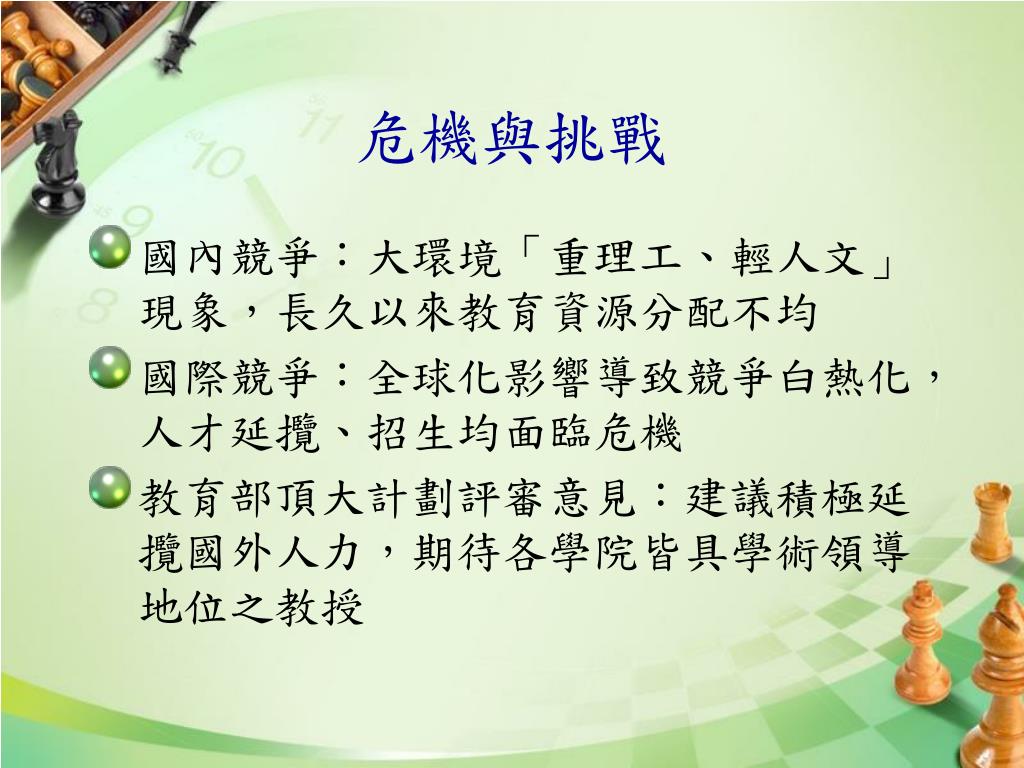 危機與挑戰

國內競爭：大環境「重理工、輕人文」現象，長久以來教育資源分配不均

國際競爭：全球化影響導致競爭白熱化，人才延攬、招生均面臨危機

教育部頂大計劃評審意見：建議積極延攬國外人力，期待各學院皆具學術領導地位之教授